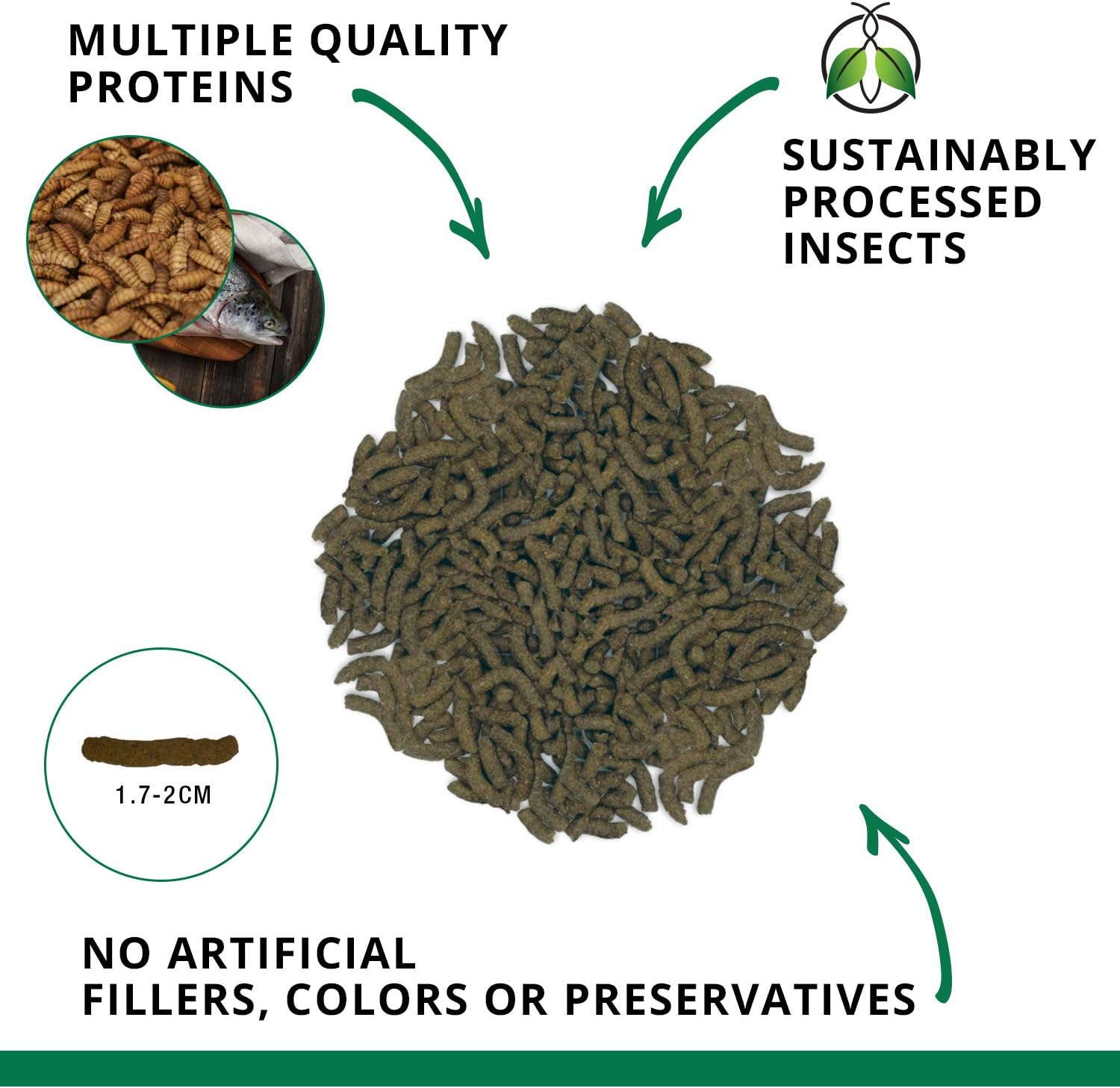 MULTIPLE QUALITY PROTEINS

SUSTAINABLY PROCESSED INSECTS

1.7-2CM

NO ARTIFICIAL FILLERS, COLORS OR PRESERVATIVES